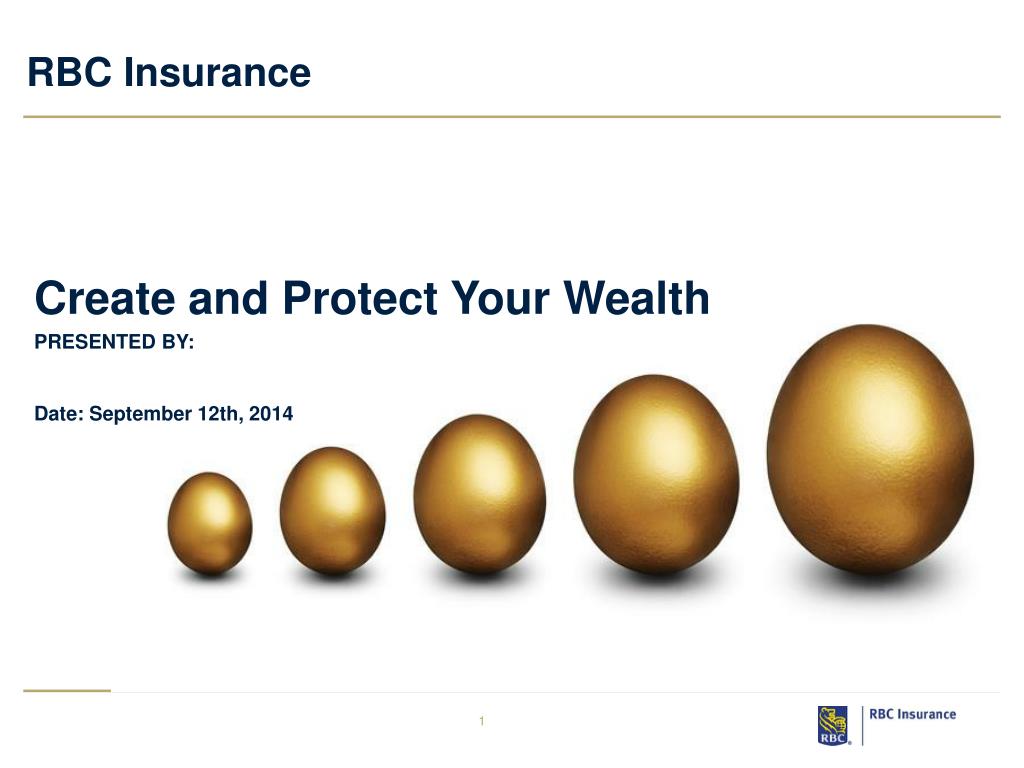 RBC Insurance

Create and Protect Your Wealth

PRESENTED BY:

Date: September 12th, 2014

1

RBC

RBC Insurance